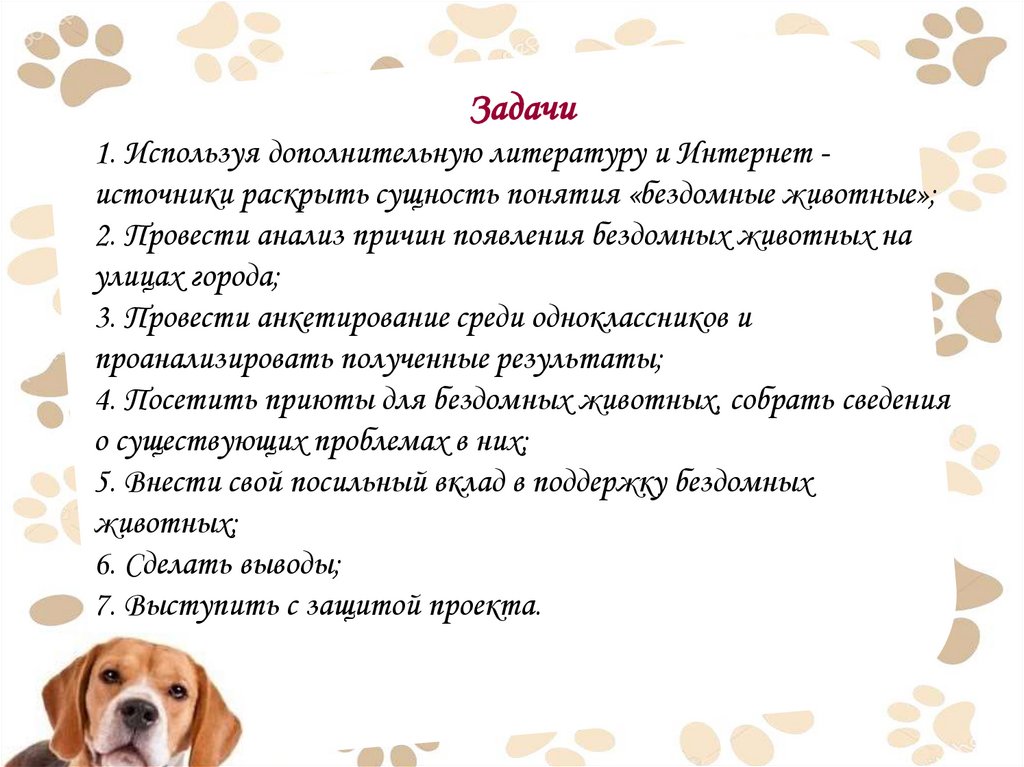 Задачи

1. Используя дополнительную литературу и Интернет - источники раскрыть сущность понятия «бездомные животные»;
2. Провести анализ причин появления бездомных животных на улицах города;
3. Провести анкетирование среди одноклассников и проанализировать полученные результаты;
4. Посетить приюты для бездомных животных, собрать сведения о существующих проблемах в них;
5. Внести свой посильный вклад в поддержку бездомных животных;
6. Сделать выводы;
7. Выступить с защитой проекта.